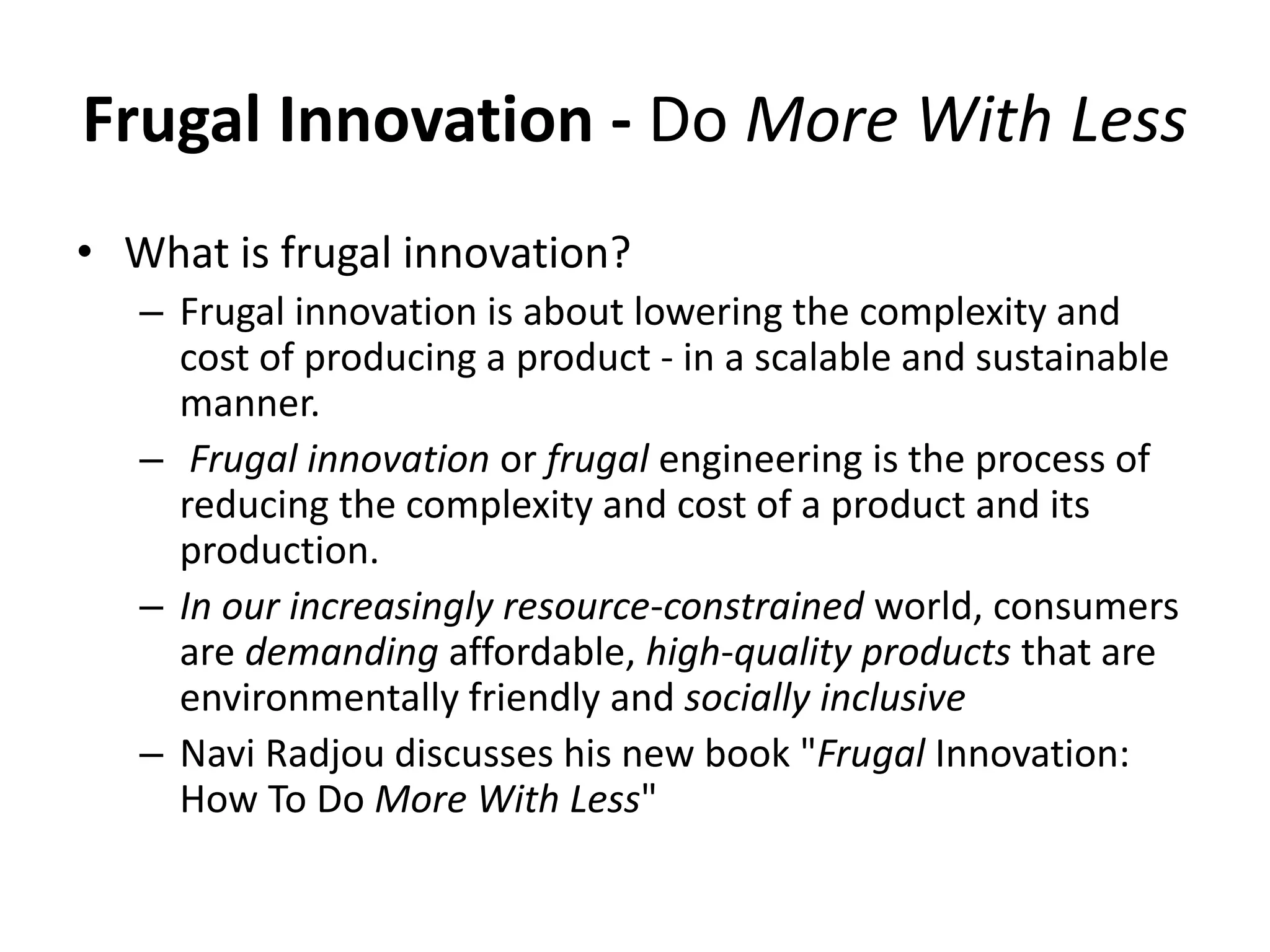 Frugal Innovation - Do More With Less

• What is frugal innovation?
– Frugal innovation is about lowering the complexity and cost of producing a product - in a scalable and sustainable manner.
– Frugal innovation or frugal engineering is the process of reducing the complexity and cost of a product and its production.
– In our increasingly resource-constrained world, consumers are demanding affordable, high-quality products that are environmentally friendly and socially inclusive
– Navi Radjou discusses his new book "Frugal Innovation: How To Do More With Less"